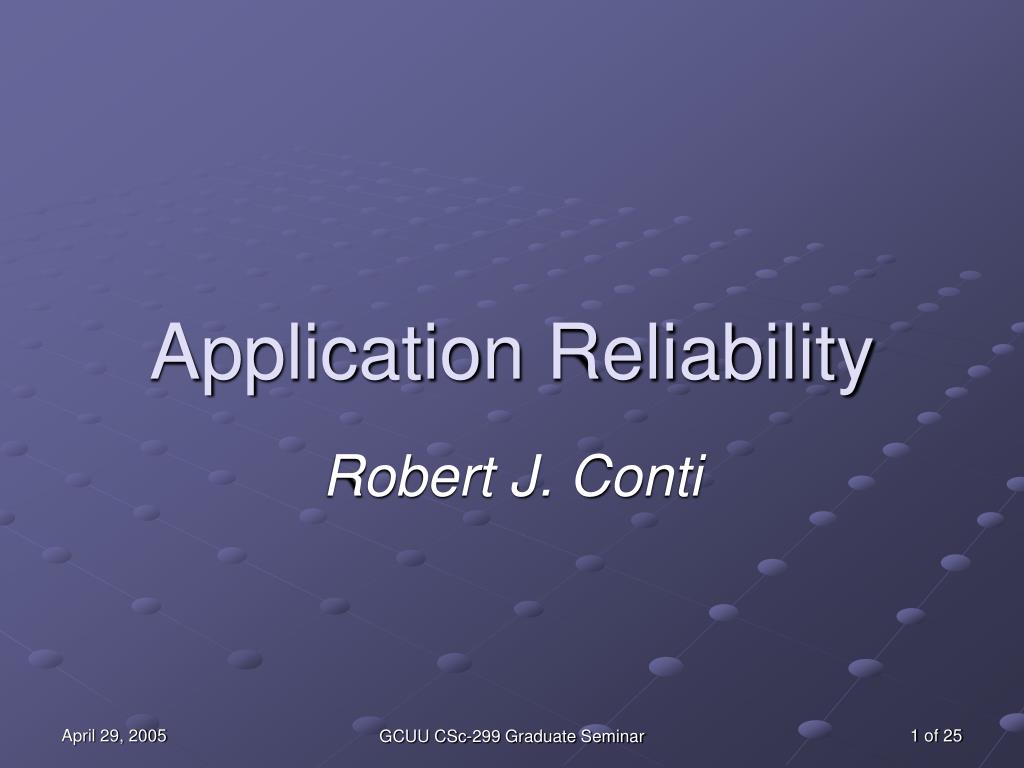 Application Reliability

Robert J. Conti

April 29, 2005

GCUU CSc-299 Graduate Seminar

1 of 25